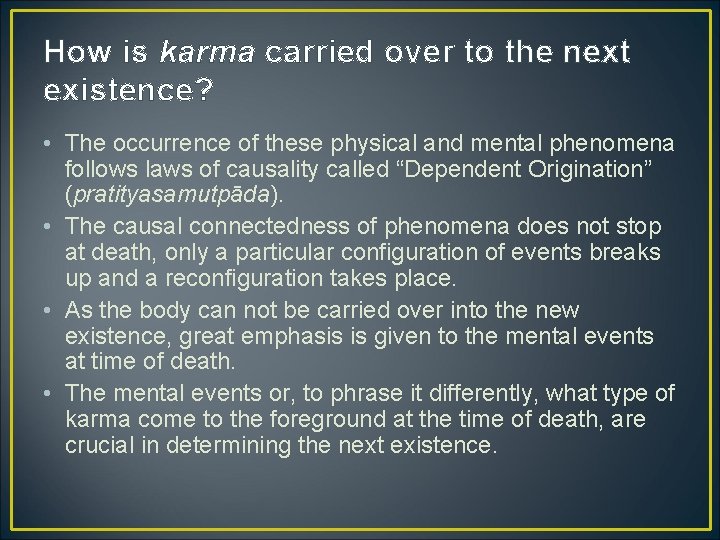 How is karma carried over to the next existence?

• The occurrence of these physical and mental phenomena follows laws of causality called “Dependent Origination” (pratityasamutpāda).

• The causal connectedness of phenomena does not stop at death, only a particular configuration of events breaks up and a reconfiguration takes place.

• As the body can not be carried over into the new existence, great emphasis is given to the mental events at time of death.

• The mental events or, to phrase it differently, what type of karma come to the foreground at the time of death, are crucial in determining the next existence.